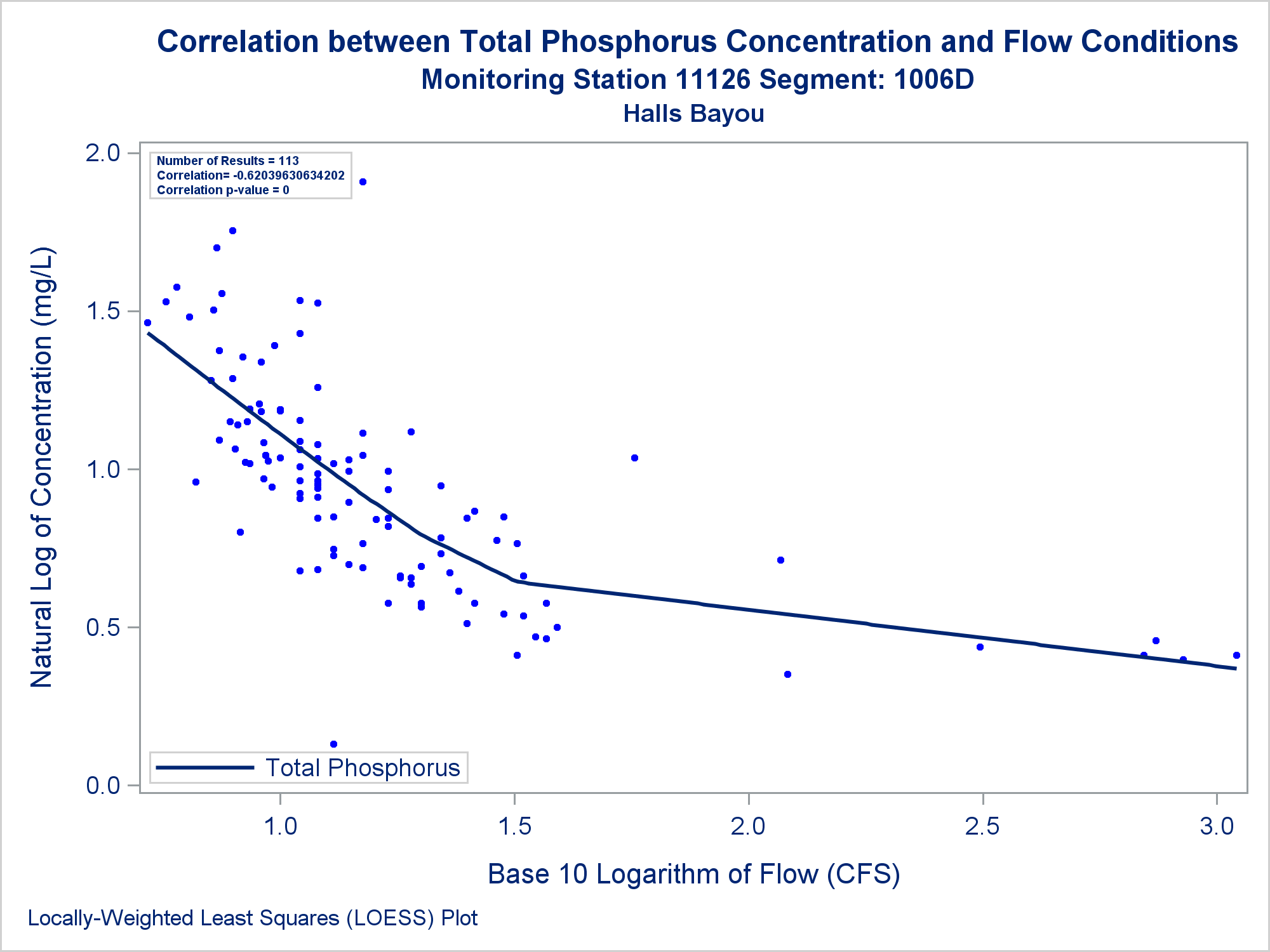 Correlation between Total Phosphorus Concentration and Flow Conditions
Monitoring Station 11126 Segment: 1006D
Halls Bayou

Number of Results = 113
Correlation= -0.62039630634202
Correlation p-value = 0

Natural Log of Concentration (mg/L)

2.0
1.5
1.0
0.5
0.0

Total Phosphorus

1.0
1.5
2.0
2.5
3.0

Base 10 Logarithm of Flow (CFS)

Locally-Weighted Least Squares (LOESS) Plot